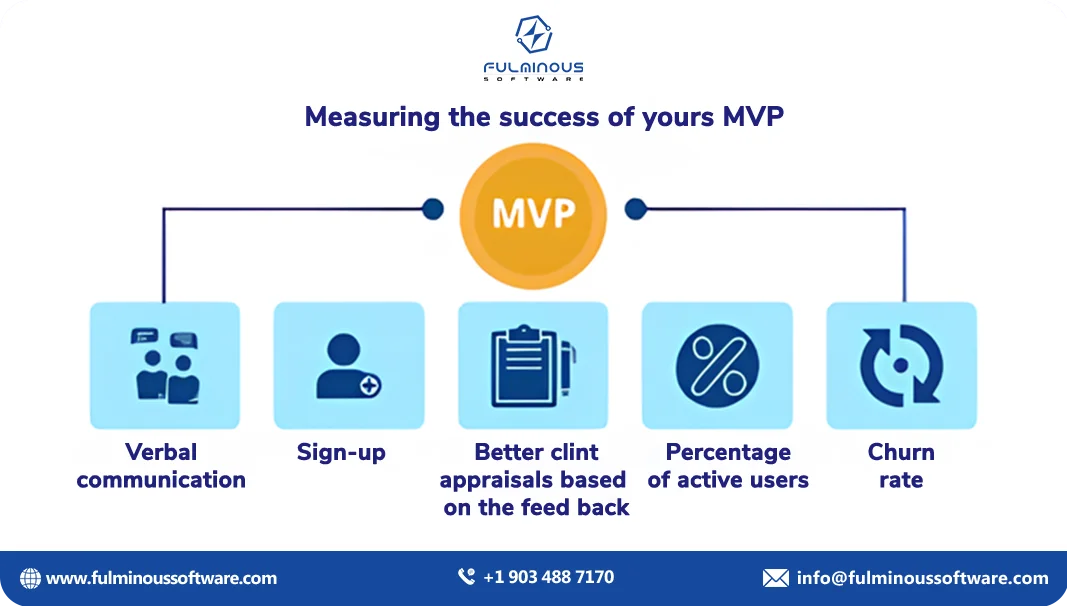 FULMINOUS
SOFTWARE

Measuring the success of yours MVP

MVP

Verbal communication

Sign-up

Better clint appraisals based on the feed back

Percentage of active users

Churn rate

www.fulminoussoftware.com

+1 903 488 7170

info@fulminoussoftware.com